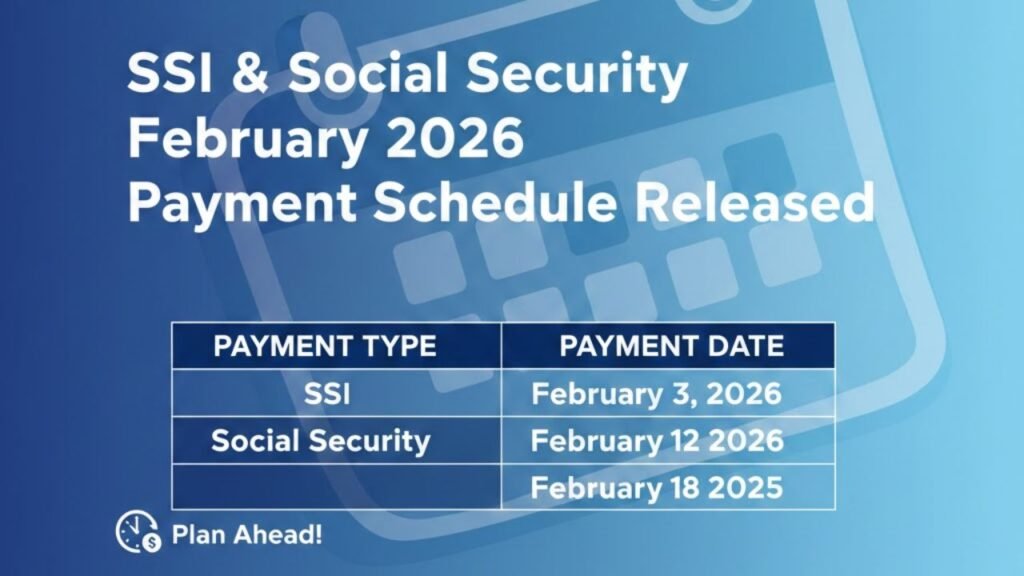 SSI & Social Security February 2026 Payment Schedule Released

| PAYMENT TYPE | PAYMENT DATE |
|---|---|
| SSI | February 3, 2026 |
| Social Security | February 12 2026 |
| | February 18 2025 |

Plan Ahead!